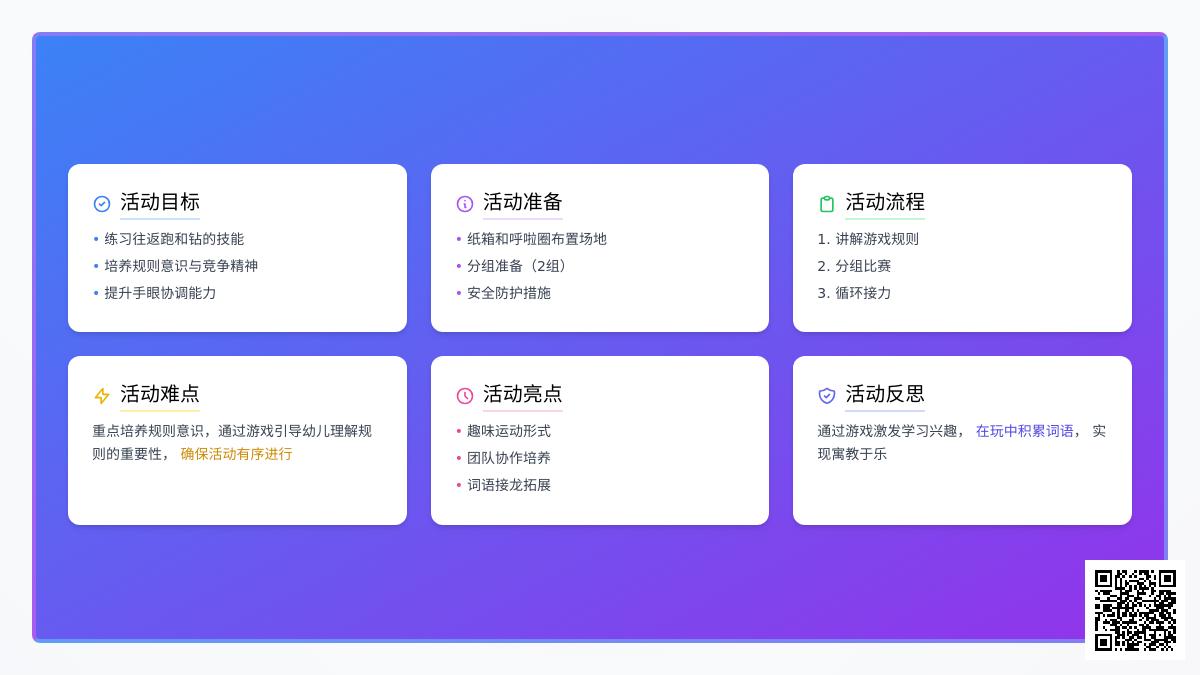 活动目标

• 练习往返跑和钻的技能
• 培养规则意识与竞争精神
• 提升手眼协调能力

活动准备

• 纸箱和呼啦圈布置场地
• 分组准备（2组）
• 安全防护措施

活动流程

1. 讲解游戏规则
2. 分组比赛
3. 循环接力

活动难点

重点培养规则意识，通过游戏引导幼儿理解规则的重要性， 确保活动有序进行

活动亮点

• 趣味运动形式
• 团队协作培养
• 词语接龙拓展

活动反思

通过游戏激发学习兴趣， 在玩中积累词语， 实现寓教于乐